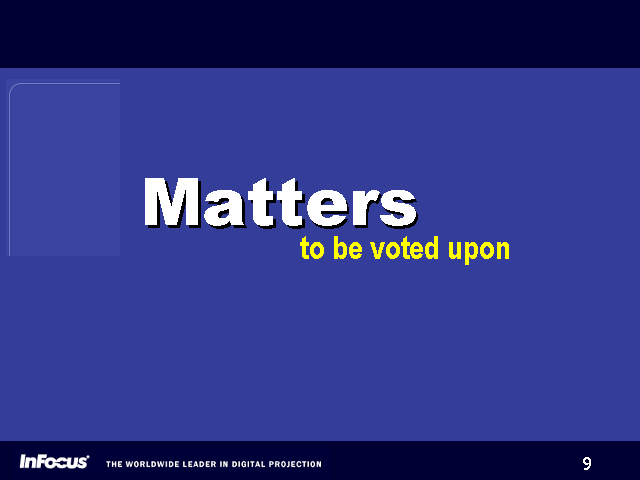 Matters
to be voted upon

InFocus THE WORLDWIDE LEADER IN DIGITAL PROJECTION

9